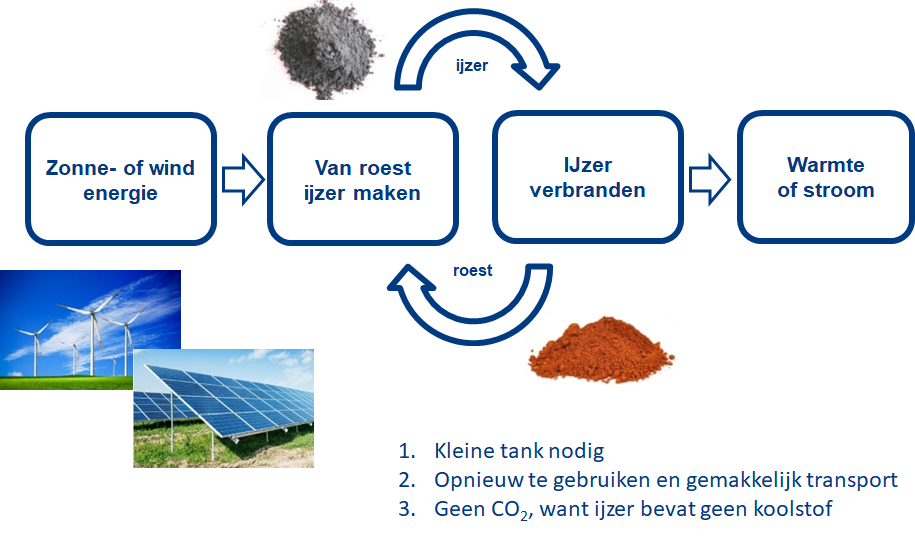 ijzer

Zonne- of wind energie

Van roest ijzer maken

IJzer verbranden

Warmte of stroom

roest

1. Kleine tank nodig
2. Opnieuw te gebruiken en gemakkelijk transport
3. Geen $CO_2$, want ijzer bevat geen koolstof